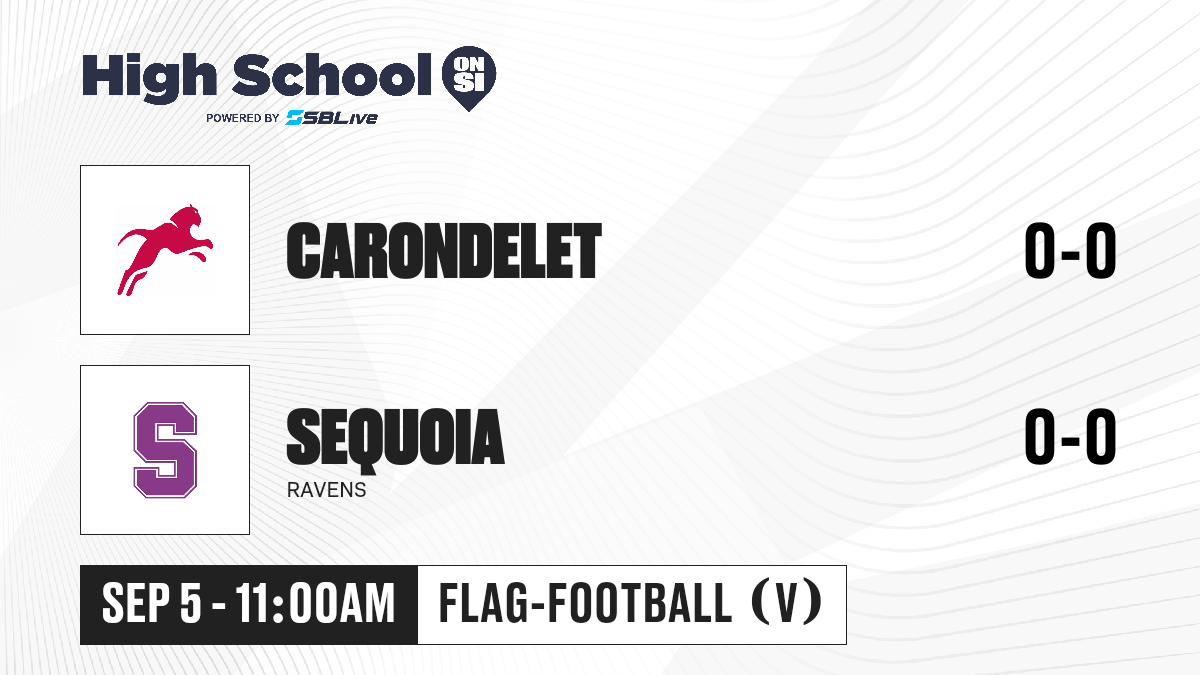 High School ON SI
POWERED BY SBLive

CARONDELET
0-0

S
SEQUOIA
RAVENS
0-0

SEP 5 - 11:00AM
FLAG-FOOTBALL (V)